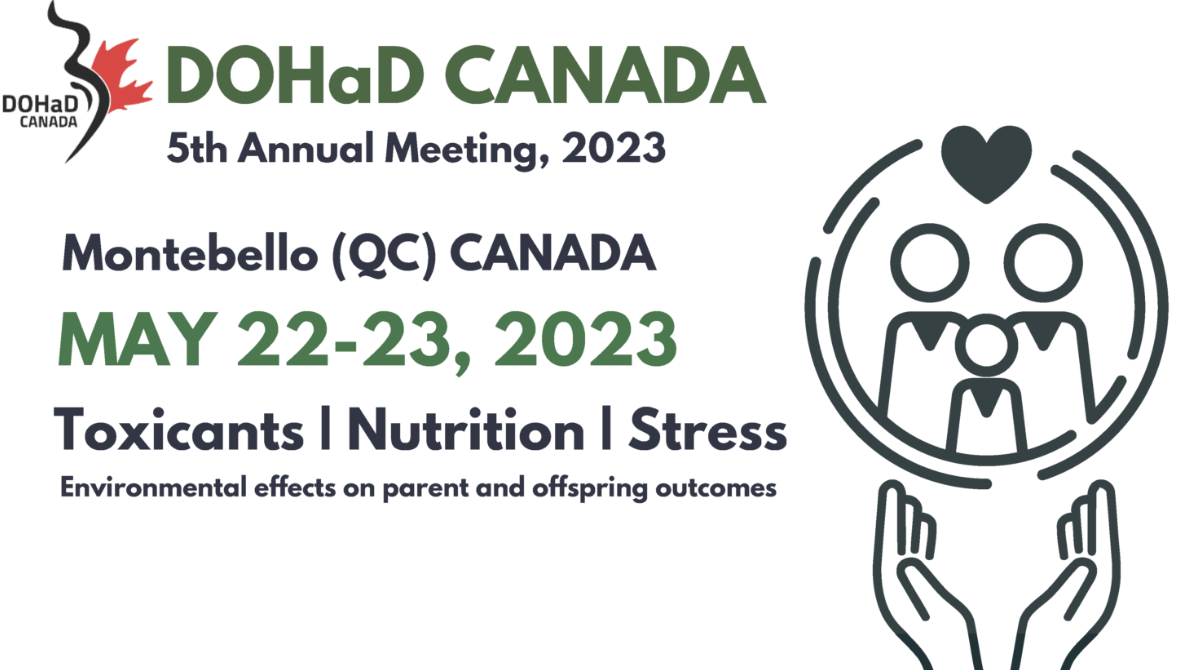 DOHaD CANADA

DOHaD CANADA

5th Annual Meeting, 2023

Montebello (QC) CANADA

MAY 22-23, 2023

Toxicants | Nutrition | Stress

Environmental effects on parent and offspring outcomes